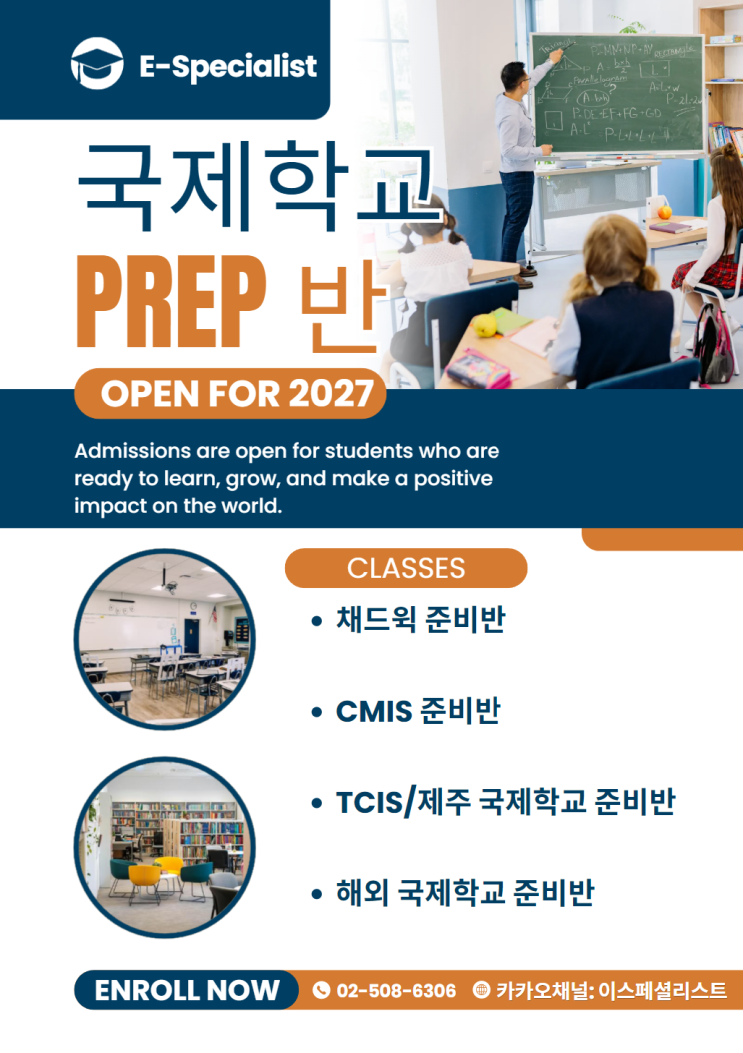 E-Specialist

국제학교

PREP 반

OPEN FOR 2027

Admissions are open for students who are ready to learn, grow, and make a positive impact on the world.

CLASSES

• 채드윅 준비반

• CMIS 준비반

• TCIS/제주 국제학교 준비반

• 해외 국제학교 준비반

ENROLL NOW 02-508-6306 카카오채널: 이스페셜리스트